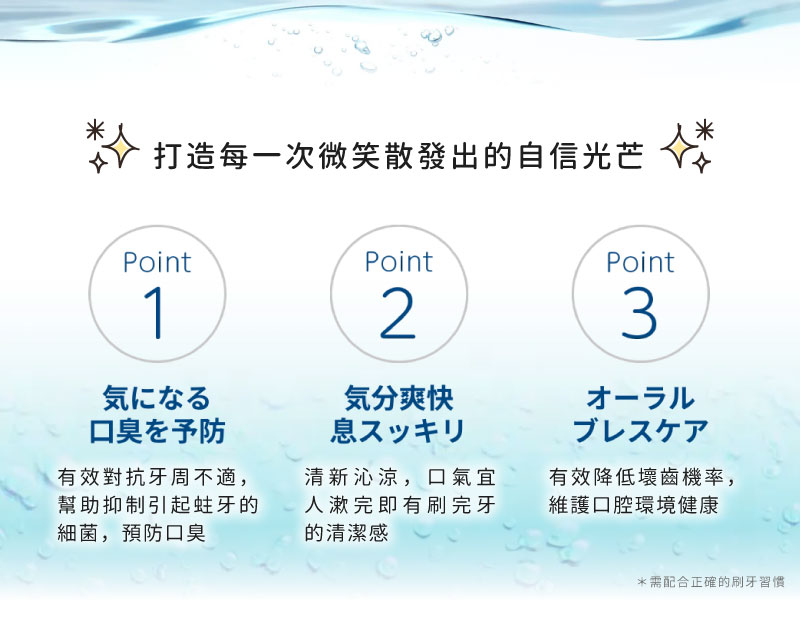 打造每一次微笑散發出的自信光芒

Point
1

気になる
口臭を予防

有效對抗牙周不適，幫助抑制引起蛀牙的細菌，預防口臭

Point
2

気分爽快
息スッキリ

清新沁涼，口氣宜人漱完即有刷完牙的清潔感

Point
3

オーラル
ブレスケア

有效降低壞齒機率，維護口腔環境健康

＊需配合正確的刷牙習慣